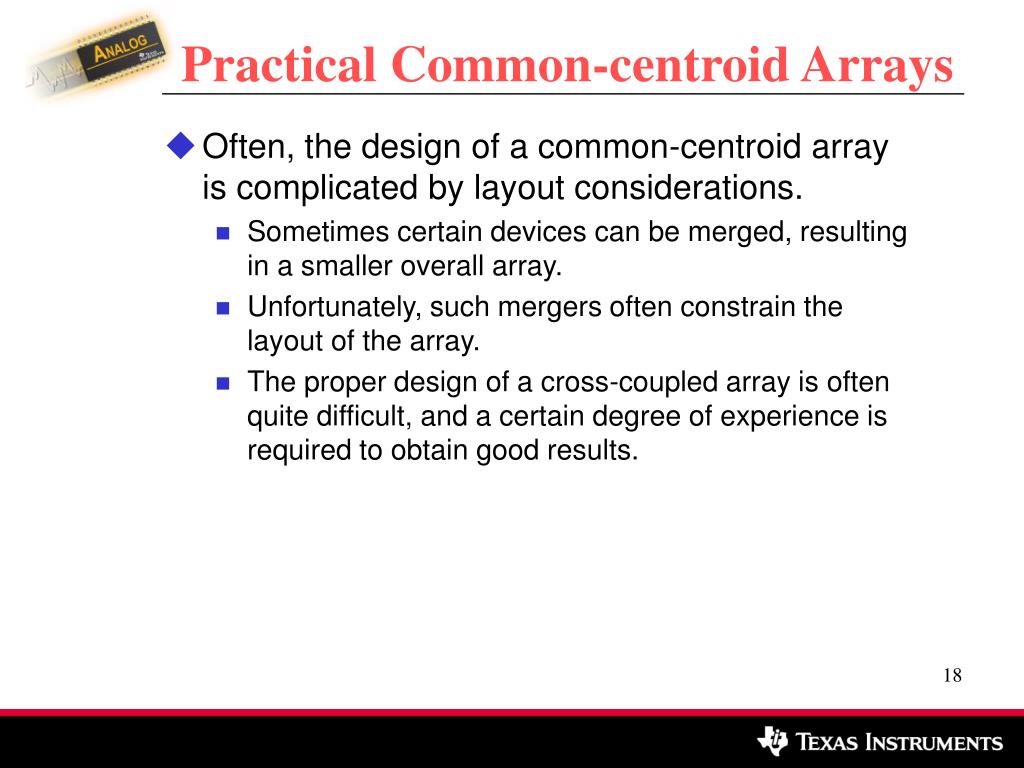 ANALOG

Practical Common-centroid Arrays

Often, the design of a common-centroid array is complicated by layout considerations.

Sometimes certain devices can be merged, resulting in a smaller overall array.

Unfortunately, such mergers often constrain the layout of the array.

The proper design of a cross-coupled array is often quite difficult, and a certain degree of experience is required to obtain good results.

18

TEXAS INSTRUMENTS